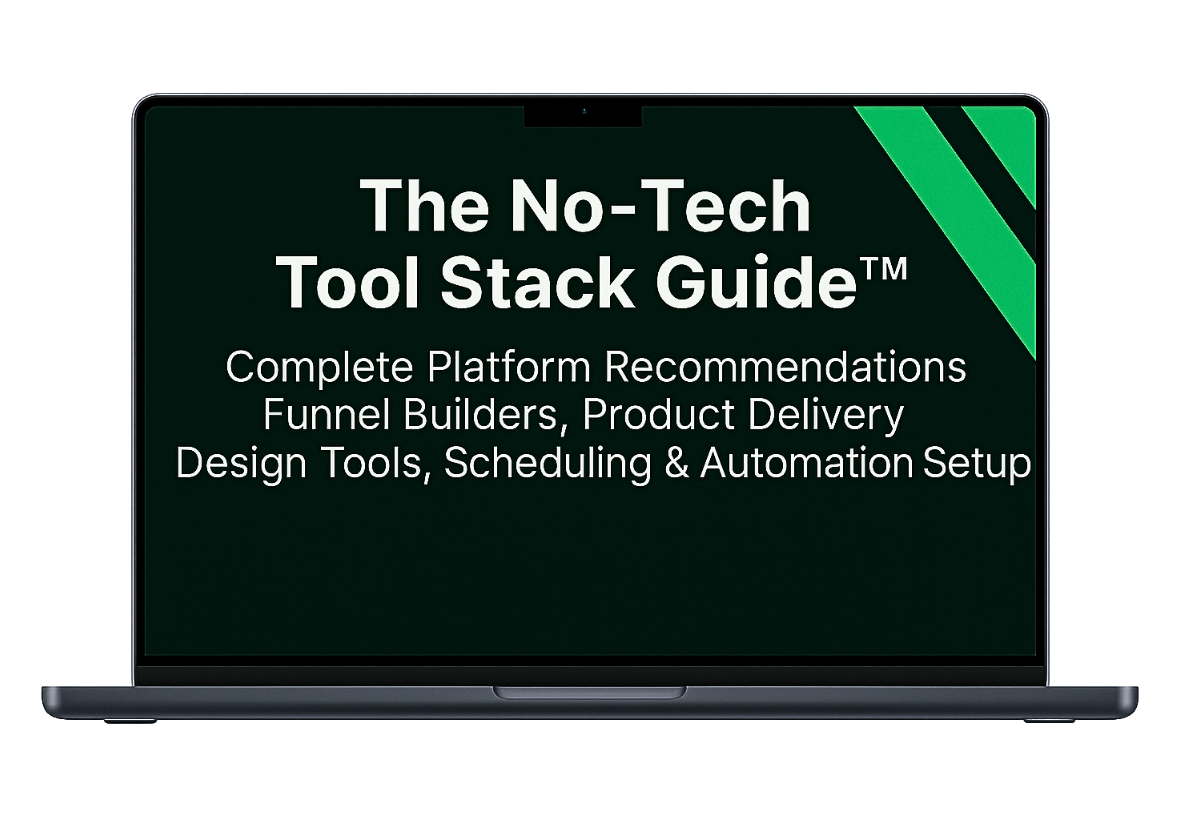 The No-Tech Tool Stack Guide™

Complete Platform Recommendations
Funnel Builders, Product Delivery
Design Tools, Scheduling & Automation Setup